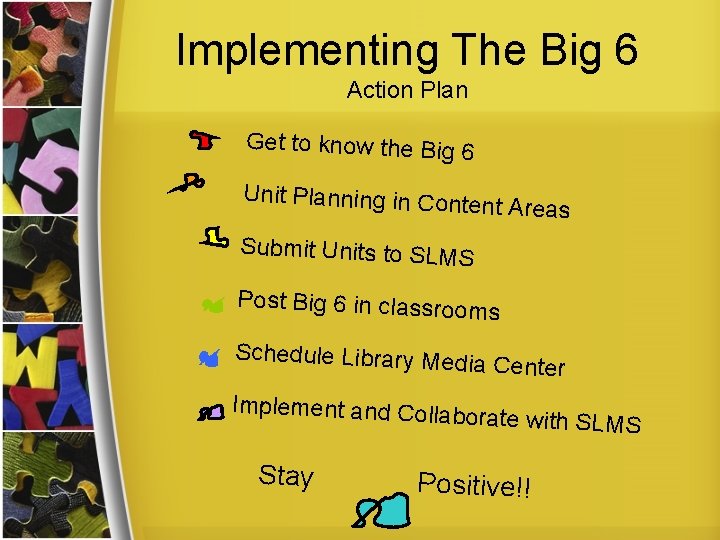 Implementing The Big 6
Action Plan

Get to know the Big 6

Unit Planning in Content Areas

Submit Units to SLMS

Post Big 6 in classrooms

Schedule Library Media Center

Implement and Collaborate with SLMS

Stay Positive!!